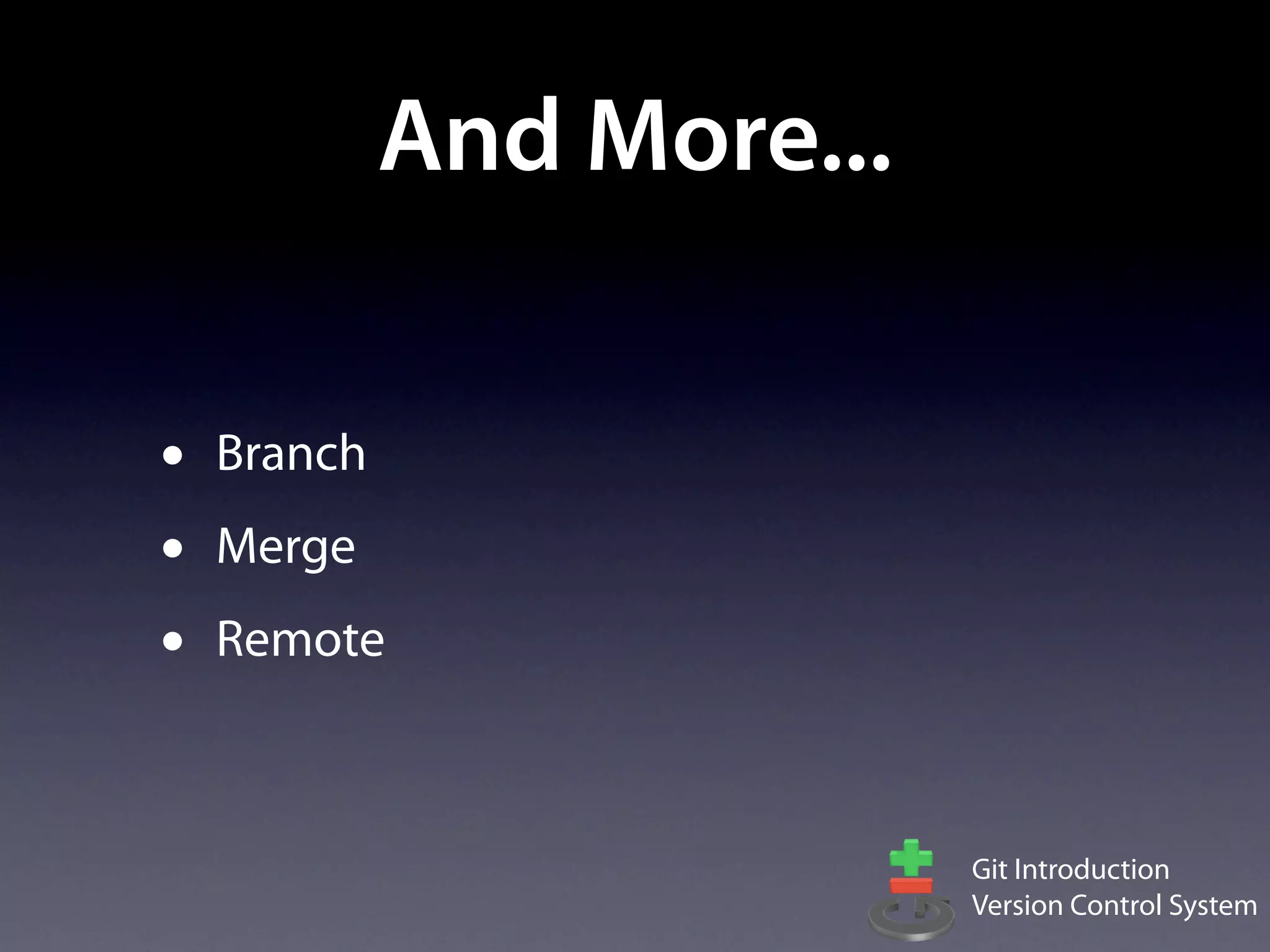 And More...

• Branch
• Merge
• Remote

Git Introduction
Version Control System